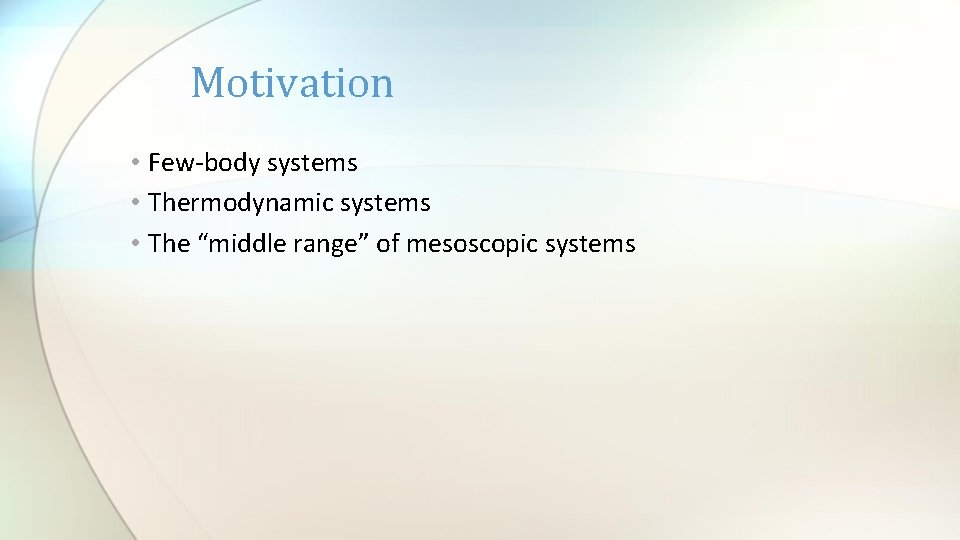 Motivation

• Few-body systems
• Thermodynamic systems
• The “middle range” of mesoscopic systems